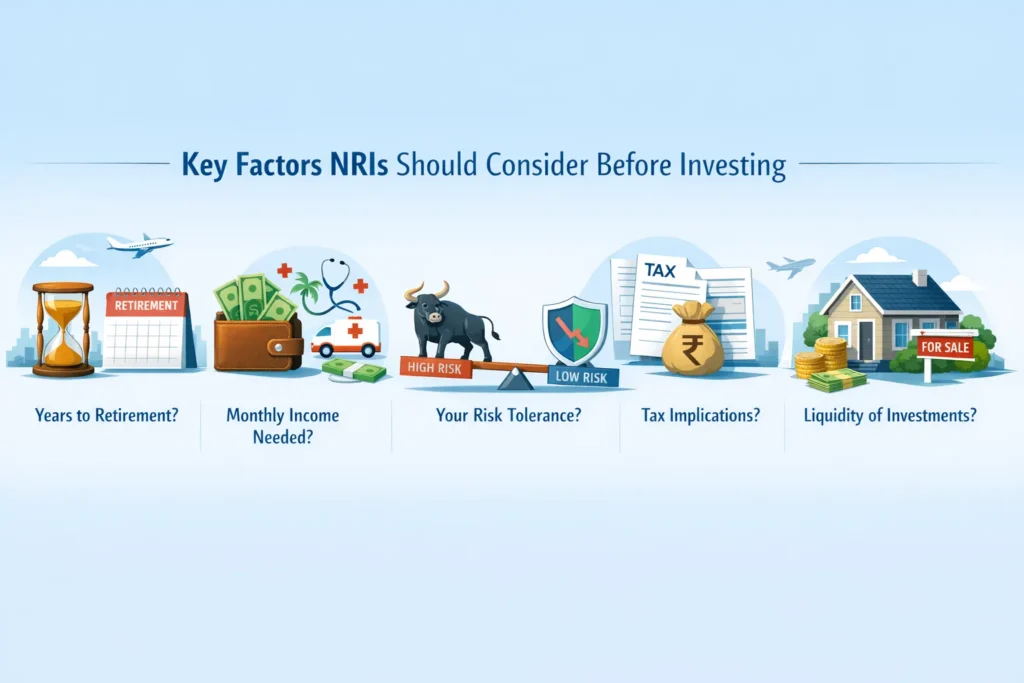 Key Factors NRIs Should Consider Before Investing

RETIREMENT

Years to Retirement?

Monthly Income Needed?

HIGH RISK

LOW RISK

Your Risk Tolerance?

TAX

₹

Tax Implications?

FOR SALE

Liquidity of Investments?